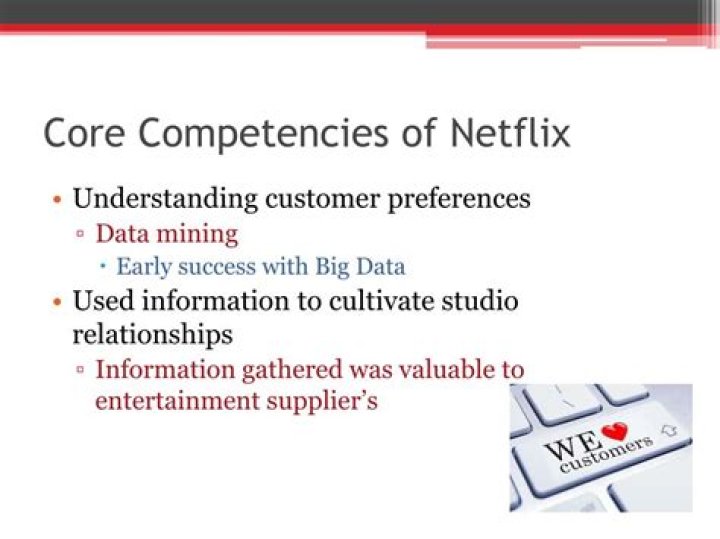 Core Competencies of Netflix

• Understanding customer preferences
▫ Data mining
• Early success with Big Data
• Used information to cultivate studio relationships
▫ Information gathered was valuable to entertainment supplier's

WE customers